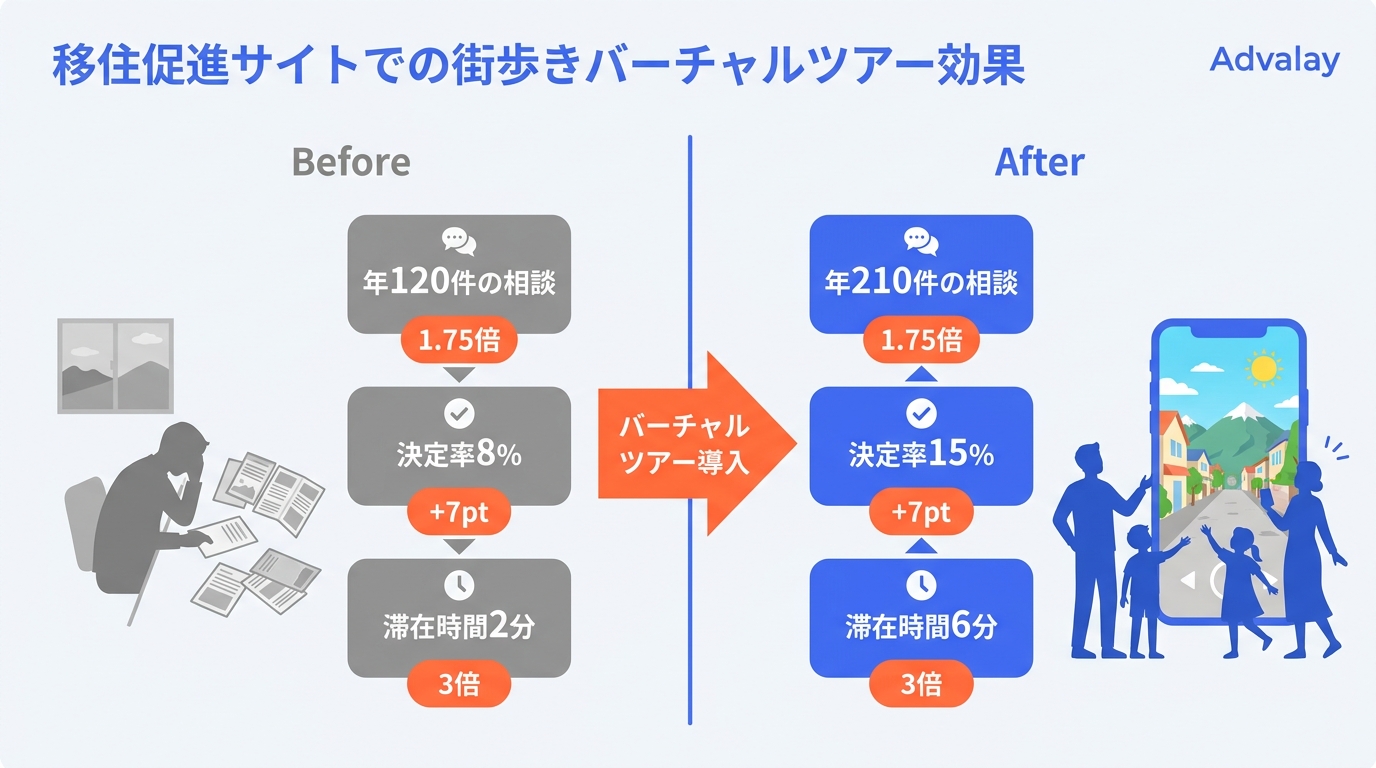 移住促進サイトでの街歩きバーチャルツアー効果

Advalay

Before

年120件の相談

1.75倍

決定率8%

+7pt

滞在時間2分

3倍

バーチャルツアー導入

After

年210件の相談

1.75倍

決定率15%

+7pt

滞在時間6分

3倍